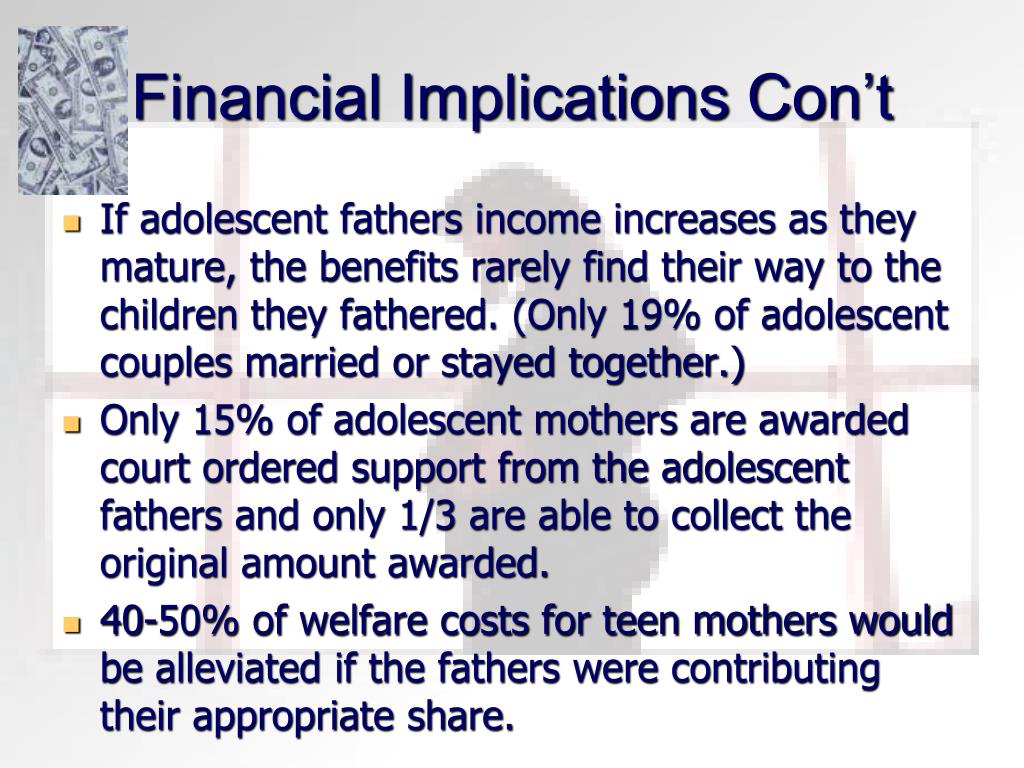 Financial Implications Con’t

- If adolescent fathers income increases as they mature, the benefits rarely find their way to the children they fathered. (Only 19% of adolescent couples married or stayed together.)
- Only 15% of adolescent mothers are awarded court ordered support from the adolescent fathers and only 1/3 are able to collect the original amount awarded.
- 40-50% of welfare costs for teen mothers would be alleviated if the fathers were contributing their appropriate share.